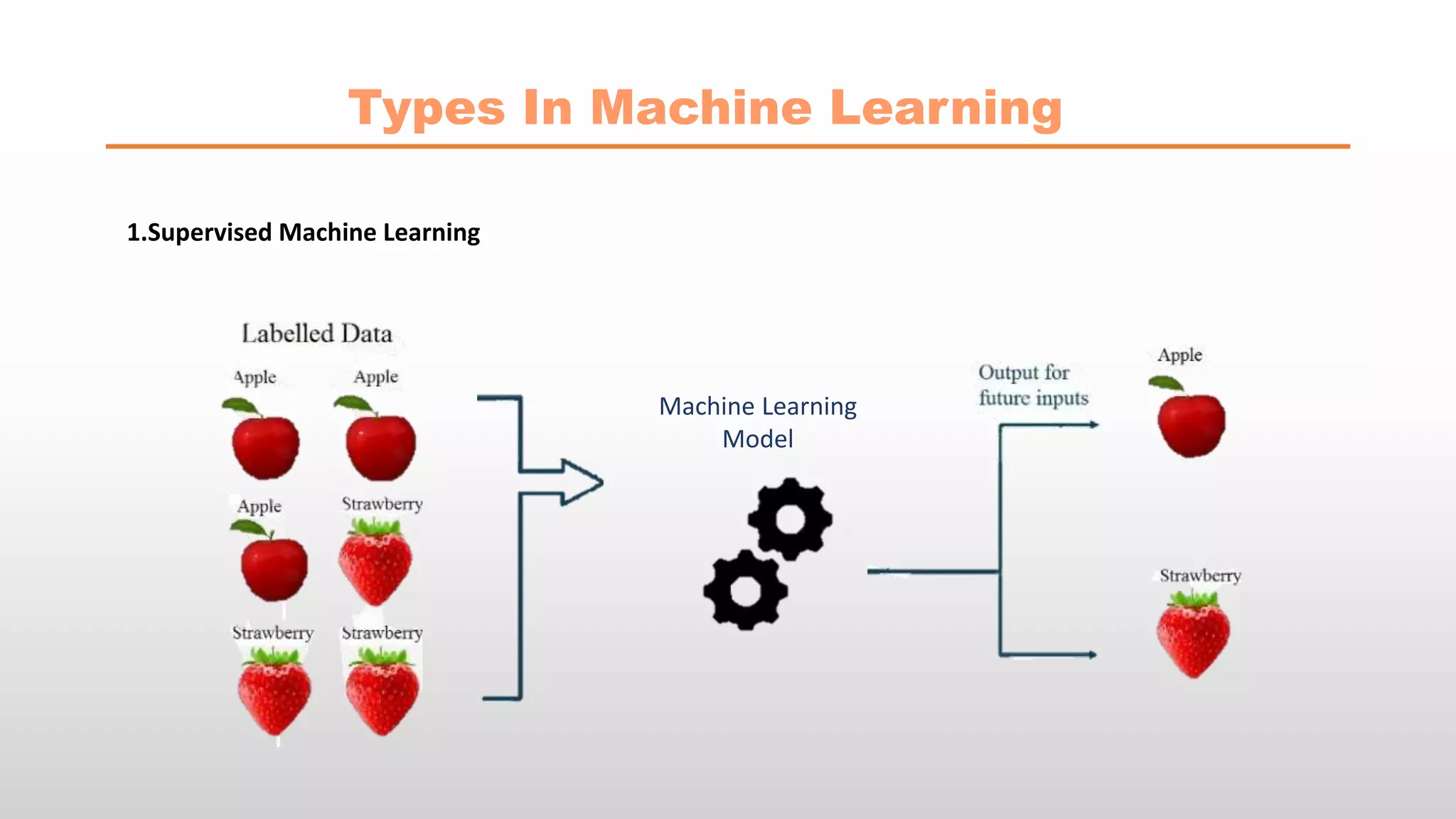 Types In Machine Learning

1.Supervised Machine Learning

Labelled Data

Apple

Apple

Apple

Strawberry

Strawberry

Strawberry

Machine Learning Model

Output for future inputs

Apple

Strawberry